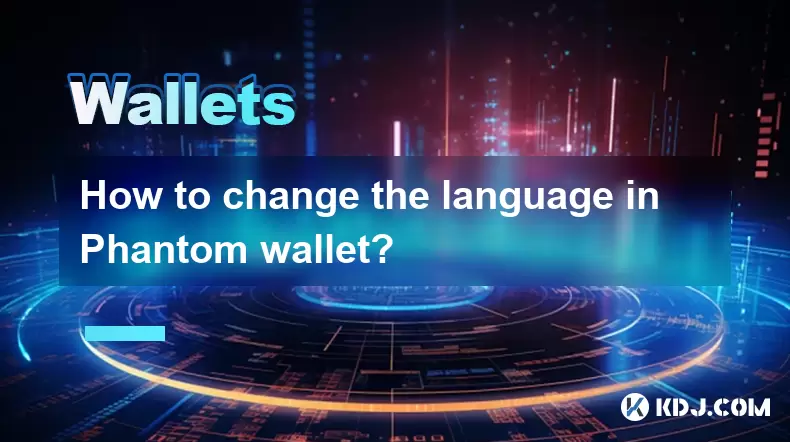 Wallets

How to change the language in Phantom wallet?

KDJ.COM